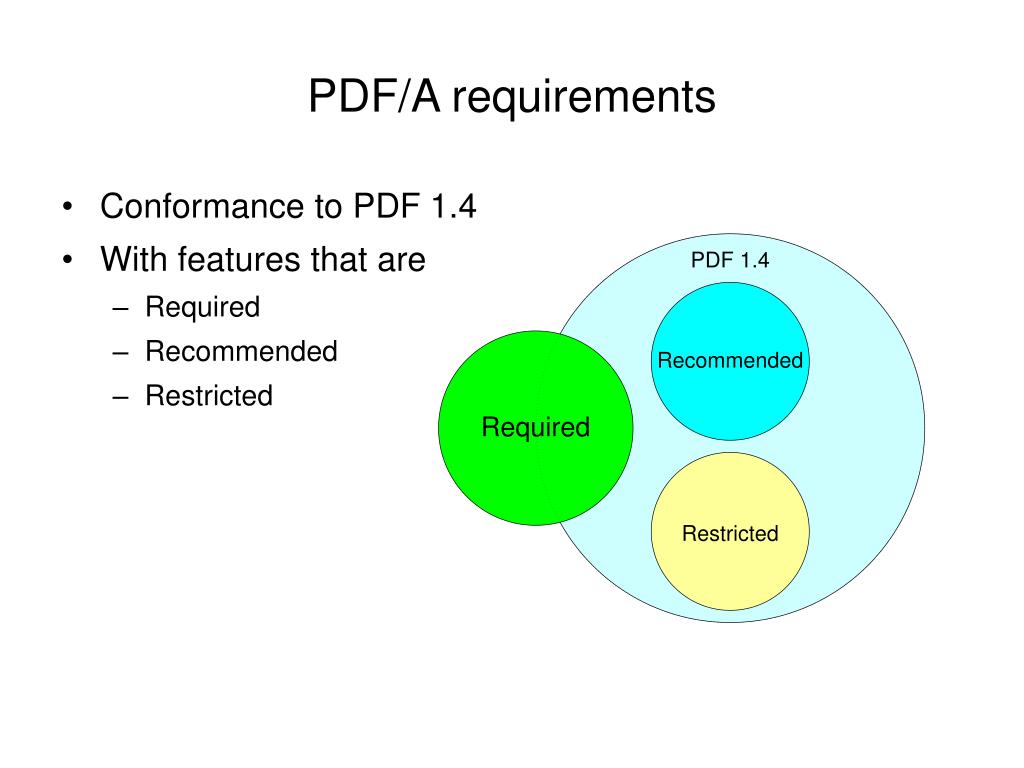 PDF/A requirements

• Conformance to PDF 1.4
• With features that are
  – Required
  – Recommended
  – Restricted

PDF 1.4

Recommended

Required

Restricted